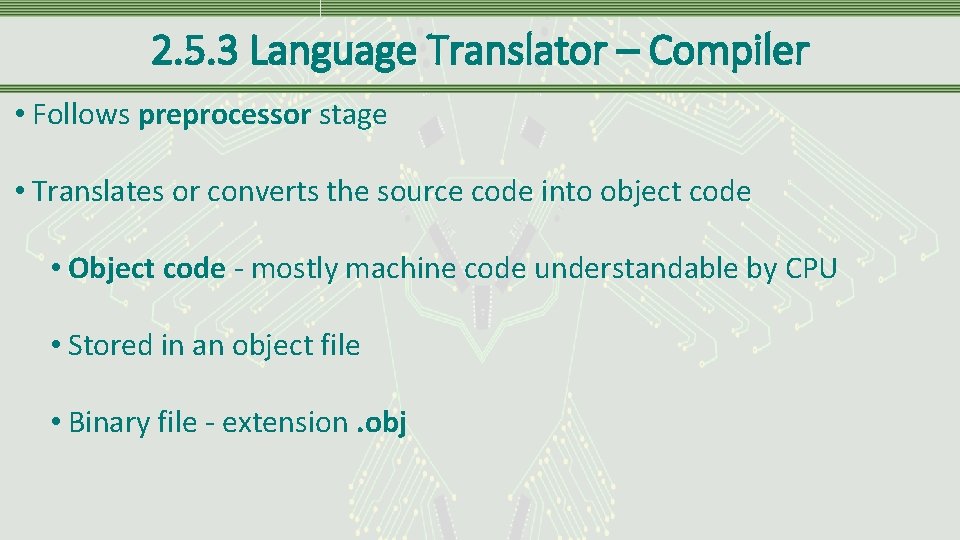 2.5.3 Language Translator – Compiler

• Follows preprocessor stage

• Translates or converts the source code into object code

• Object code - mostly machine code understandable by CPU

• Stored in an object file

• Binary file - extension .obj